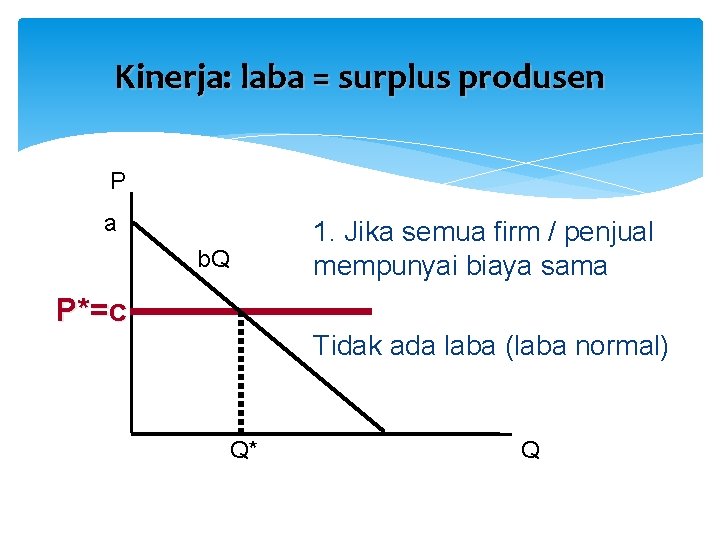 Kinerja: laba = surplus produsen

P

a

bQ

P*=c

Q*

Q

1. Jika semua firm / penjual mempunyai biaya sama

Tidak ada laba (laba normal)